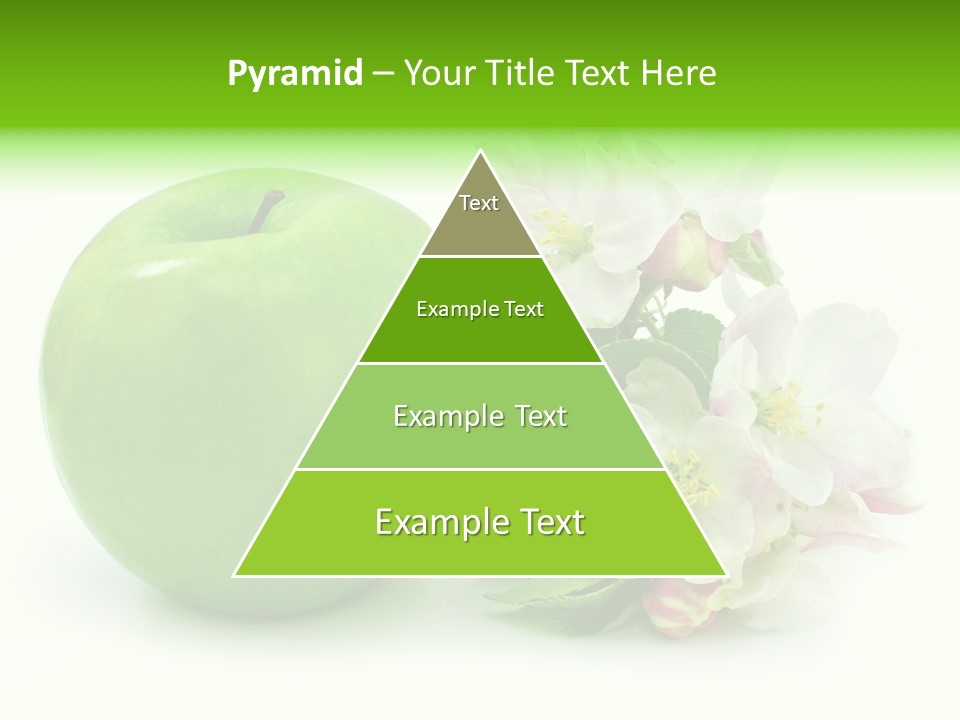 Pyramid – Your Title Text Here

Text

Example Text

Example Text

Example Text